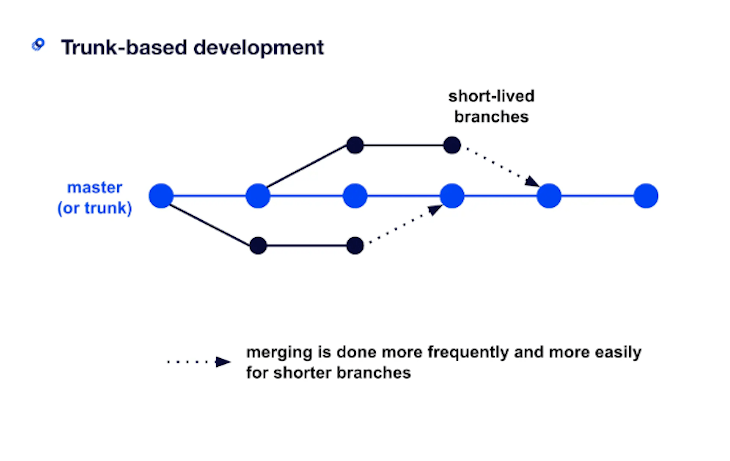 Trunk-based development

short-lived branches

master (or trunk)

merging is done more frequently and more easily for shorter branches